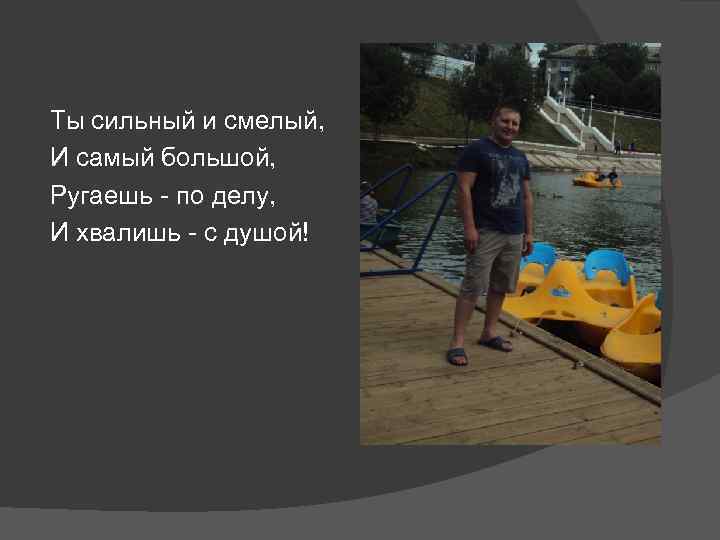 Ты сильный и смелый,
И самый большой,
Ругаешь - по делу,
И хвалишь - с душой!